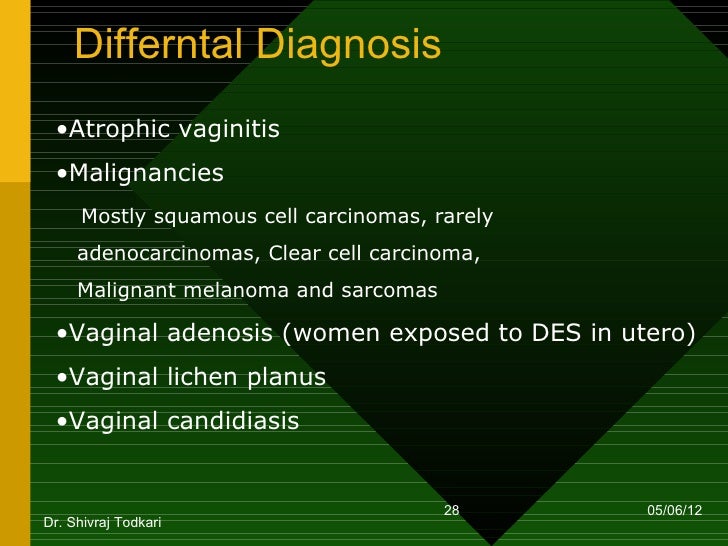 Differntal Diagnosis

•Atrophic vaginitis

•Malignancies

Mostly squamous cell carcinomas, rarely adenocarcinomas, Clear cell carcinoma, Malignant melanoma and sarcomas

•Vaginal adenosis (women exposed to DES in utero)

•Vaginal lichen planus

•Vaginal candidiasis

Dr. Shivraj Todkari

28

05/06/12